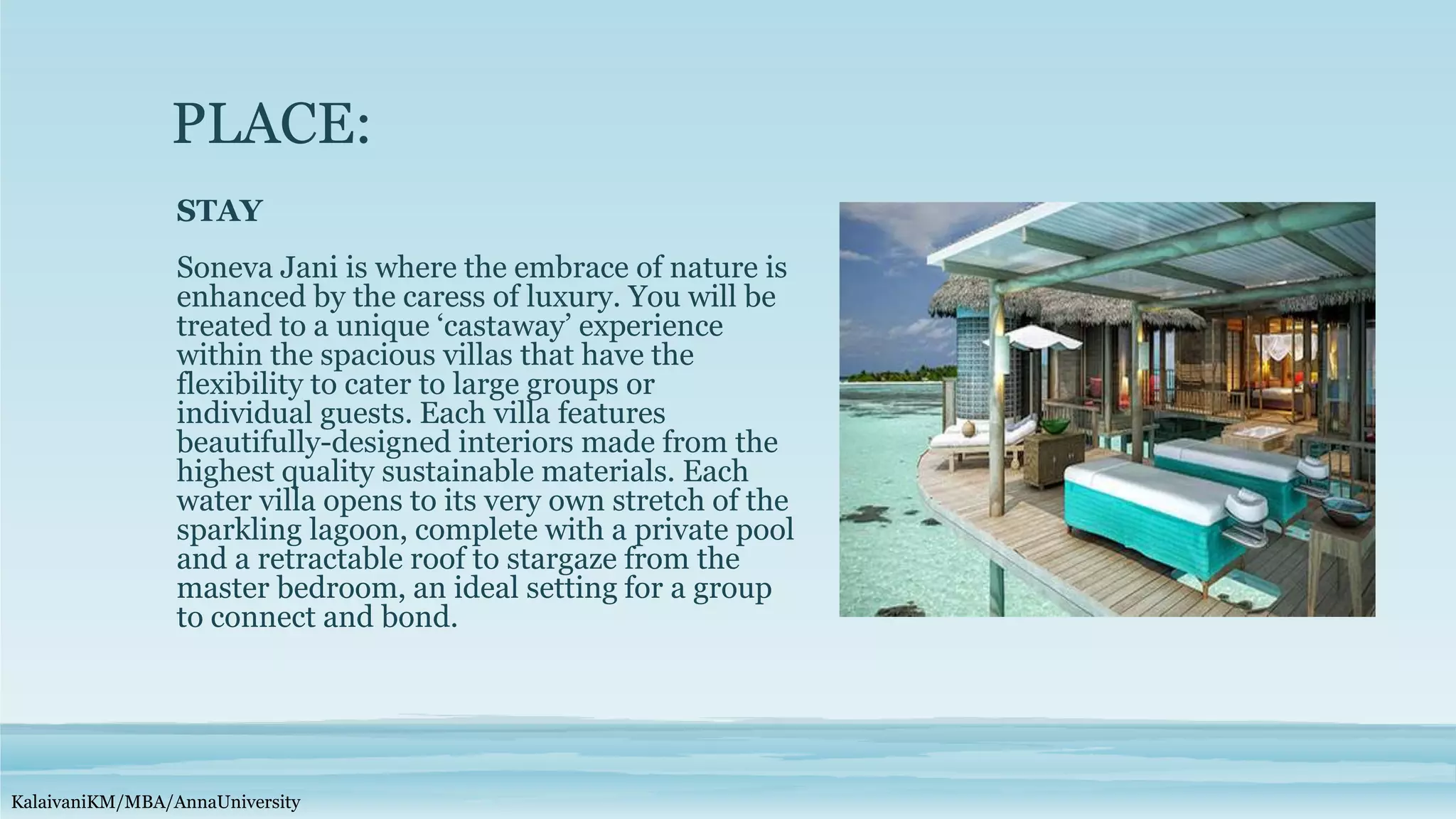 PLACE:

STAY

Soneva Jani is where the embrace of nature is enhanced by the caress of luxury. You will be treated to a unique ‘castaway’ experience within the spacious villas that have the flexibility to cater to large groups or individual guests. Each villa features beautifully-designed interiors made from the highest quality sustainable materials. Each water villa opens to its very own stretch of the sparkling lagoon, complete with a private pool and a retractable roof to stargaze from the master bedroom, an ideal setting for a group to connect and bond.

KalaivaniKM/MBA/AnnaUniversity